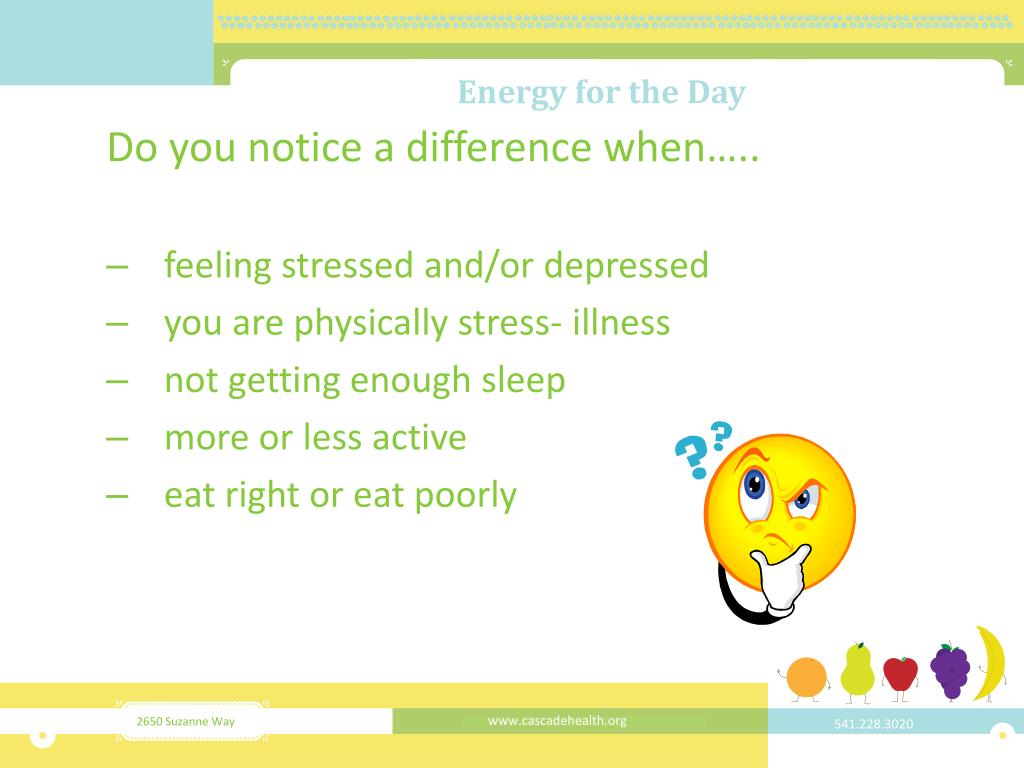 Energy for the Day

Do you notice a difference when…..

– feeling stressed and/or depressed
– you are physically stress- illness
– not getting enough sleep
– more or less active
– eat right or eat poorly

??

2650 Suzanne Way

www.cascadehealth.org

541.228.3020